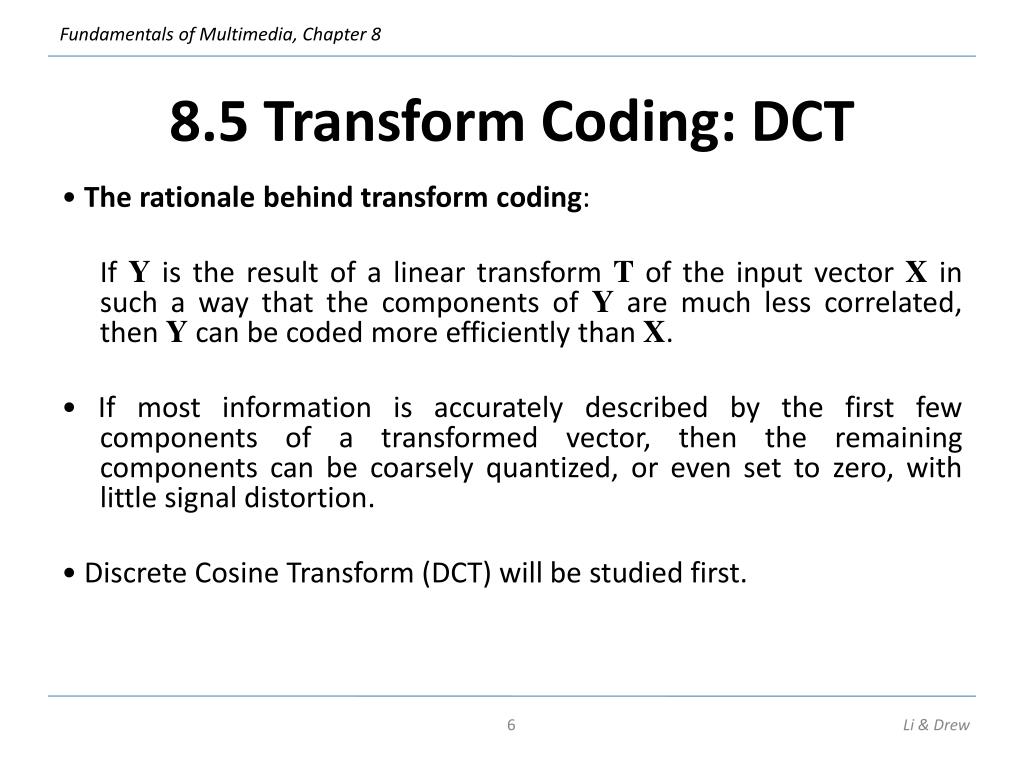 Fundamentals of Multimedia, Chapter 8

8.5 Transform Coding: DCT

• The rationale behind transform coding:

If $\mathbf{Y}$ is the result of a linear transform $\mathbf{T}$ of the input vector $\mathbf{X}$ in such a way that the components of $\mathbf{Y}$ are much less correlated, then $\mathbf{Y}$ can be coded more efficiently than $\mathbf{X}$.

• If most information is accurately described by the first few components of a transformed vector, then the remaining components can be coarsely quantized, or even set to zero, with little signal distortion.

• Discrete Cosine Transform (DCT) will be studied first.

6

Li & Drew